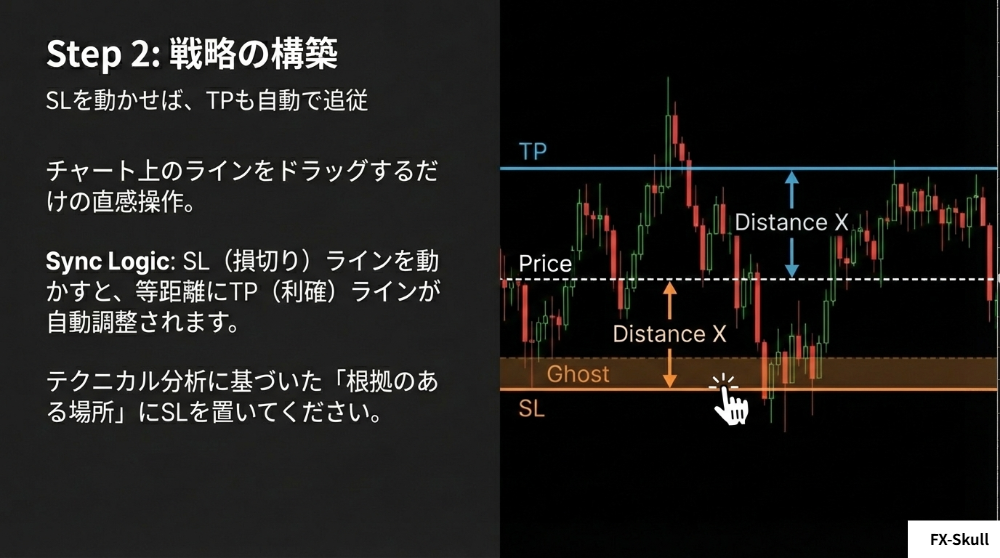 Step 2: 戦略の構築

SLを動かせば、TPも自動で追従

チャート上のラインをドラッグするだけの直感操作。

Sync Logic: SL（損切り）ラインを動かすと、等距離にTP（利確）ラインが自動調整されます。

テクニカル分析に基づいた「根拠のある場所」にSLを置いてください。

TP

Distance X

Price

Distance X

Ghost

SL

FX-Skull